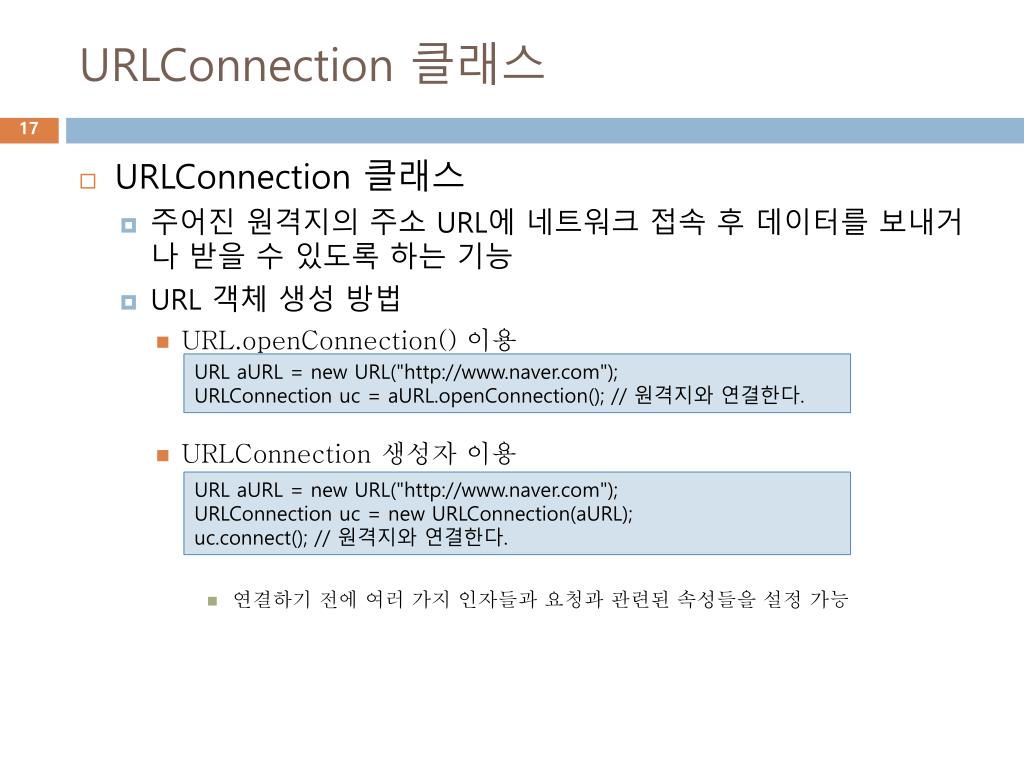 URLConnection 클래스

17

URLConnection 클래스

주어진 원격지의 주소 URL에 네트워크 접속 후 데이터를 보내거나 받을 수 있도록 하는 기능

URL 객체 생성 방법

URL.openConnection() 이용

URL aURL = new URL("http://www.naver.com");
URLConnection uc = aURL.openConnection(); // 원격지와 연결한다.

URLConnection 생성자 이용

URL aURL = new URL("http://www.naver.com");
URLConnection uc = new URLConnection(aURL);
uc.connect(); // 원격지와 연결한다.

연결하기 전에 여러 가지 인자들과 요청과 관련된 속성들을 설정 가능